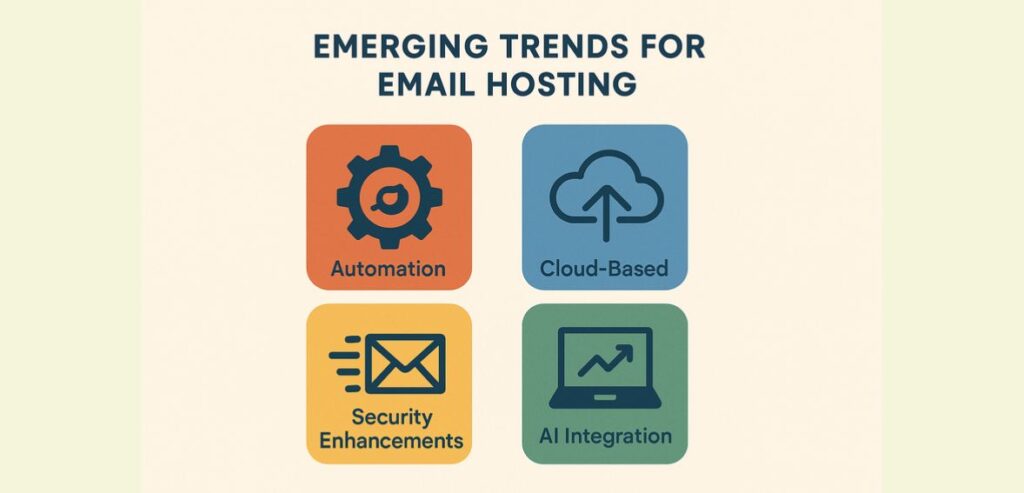 EMERGING TRENDS FOR EMAIL HOSTING

Automation

Cloud-Based

Security Enhancements

AI Integration